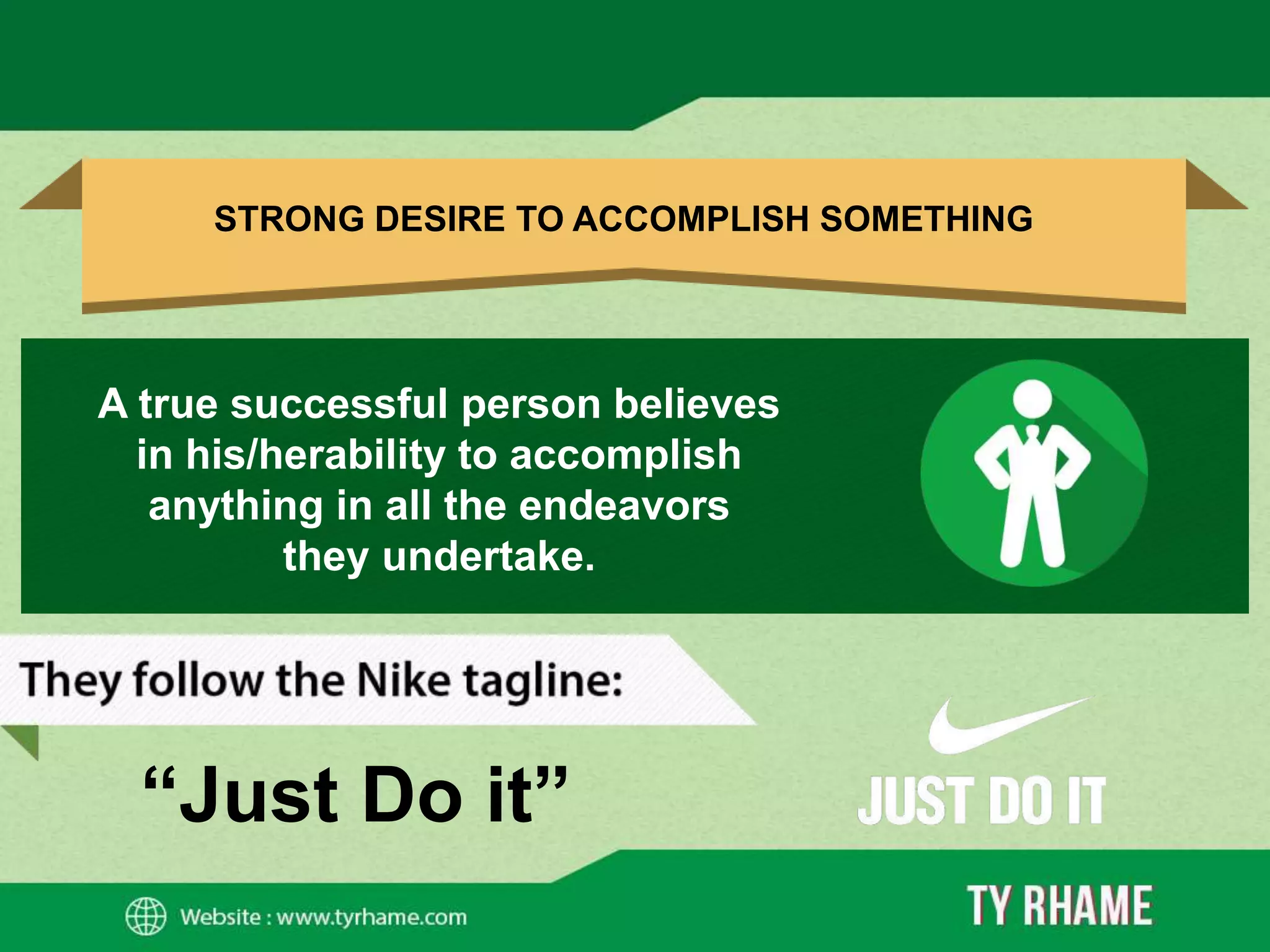 STRONG DESIRE TO ACCOMPLISH SOMETHING

A true successful person believes in his/herability to accomplish anything in all the endeavors they undertake.

They follow the Nike tagline:

“Just Do it”

JUST DO IT

Website : www.tyrhame.com

TY RHAME